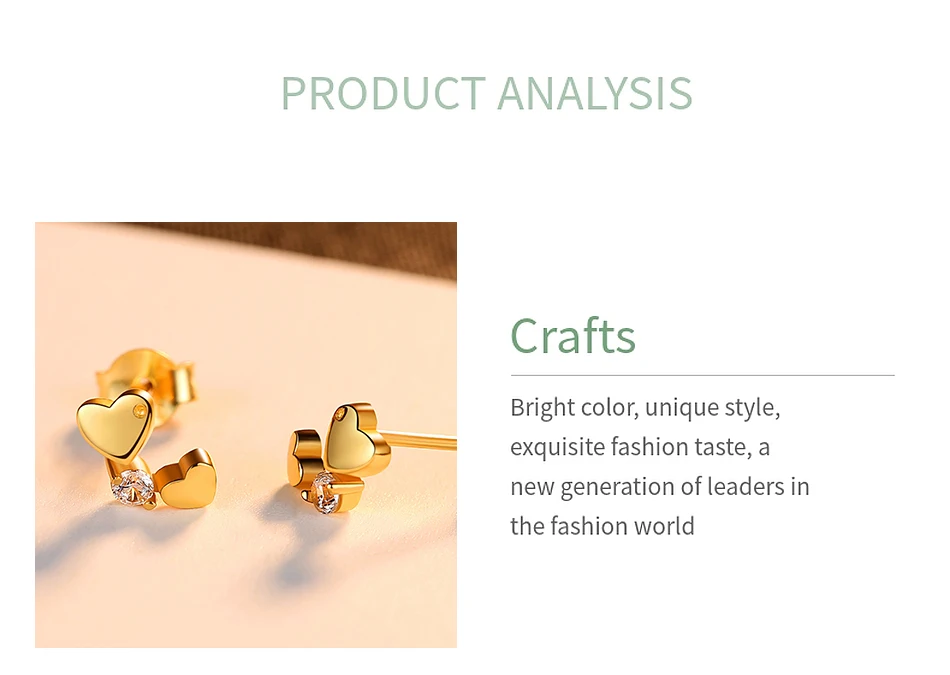 PRODUCT ANALYSIS

Crafts

Bright color, unique style, exquisite fashion taste, a new generation of leaders in the fashion world